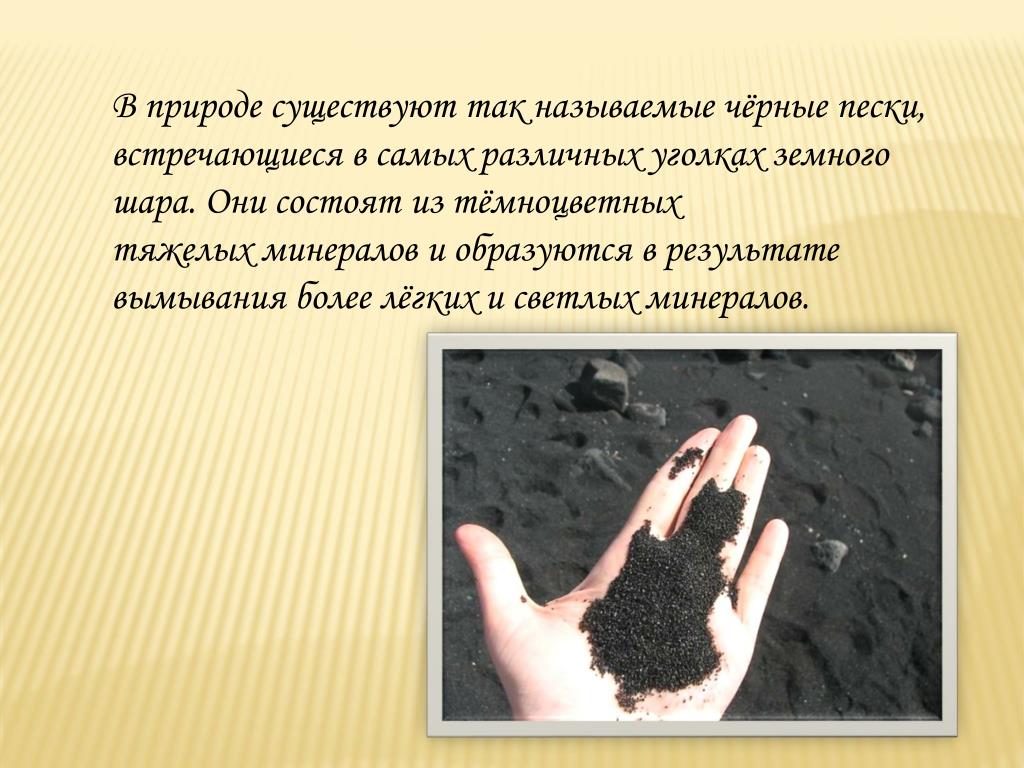 В природе существуют так называемые чёрные пески, встречающиеся в самых различных уголках земного шара. Они состоят из тёмноцветных тяжелых минералов и образуются в результате вымывания более лёгких и светлых минералов.